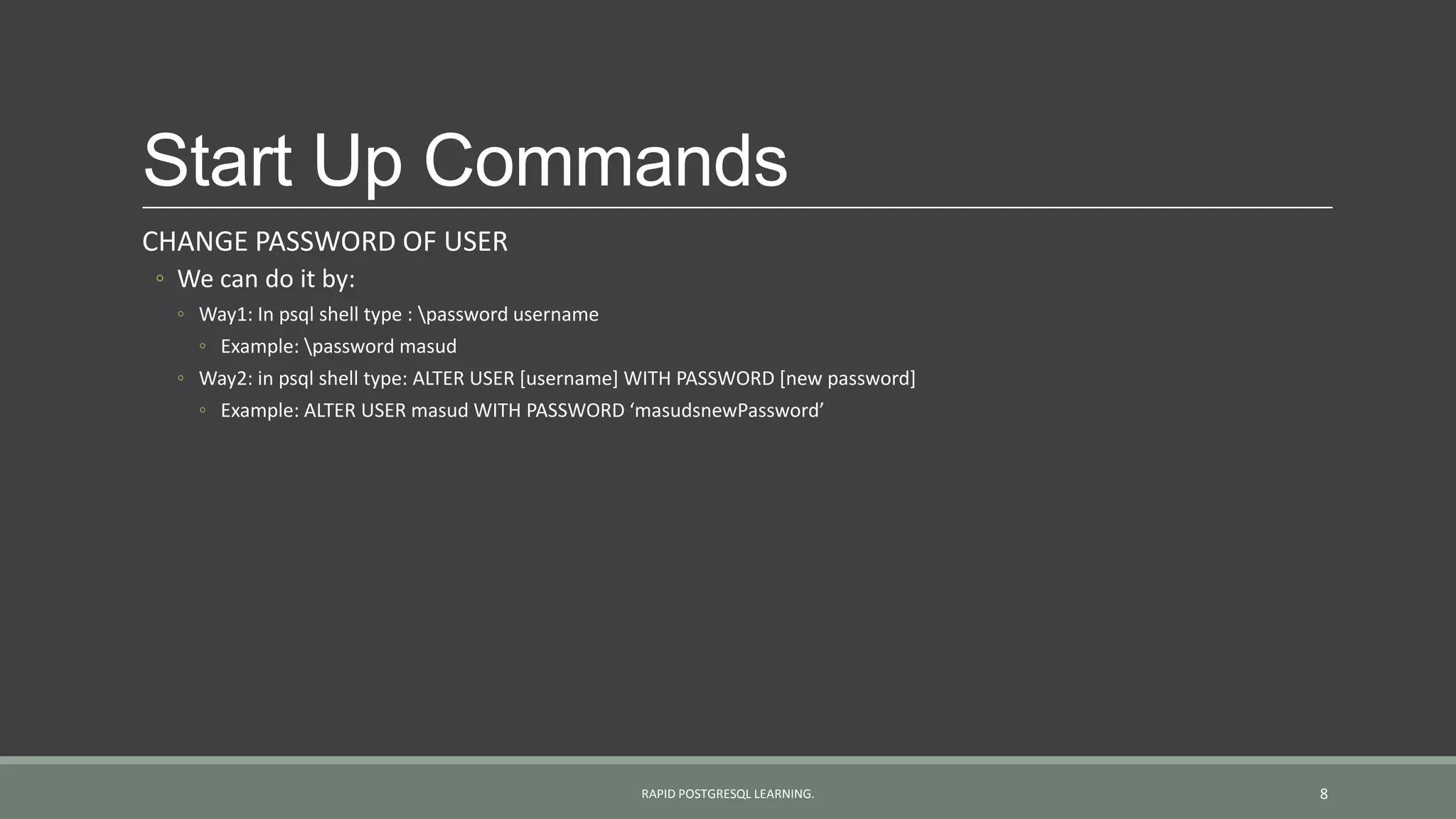 Start Up Commands

CHANGE PASSWORD OF USER

◦ We can do it by:
  ◦ Way1: In psql shell type : \password username
    ◦ Example: \password masud
  ◦ Way2: in psql shell type: ALTER USER [username] WITH PASSWORD [new password]
    ◦ Example: ALTER USER masud WITH PASSWORD ‘masudsnewPassword’

RAPID POSTGRESQL LEARNING.

8